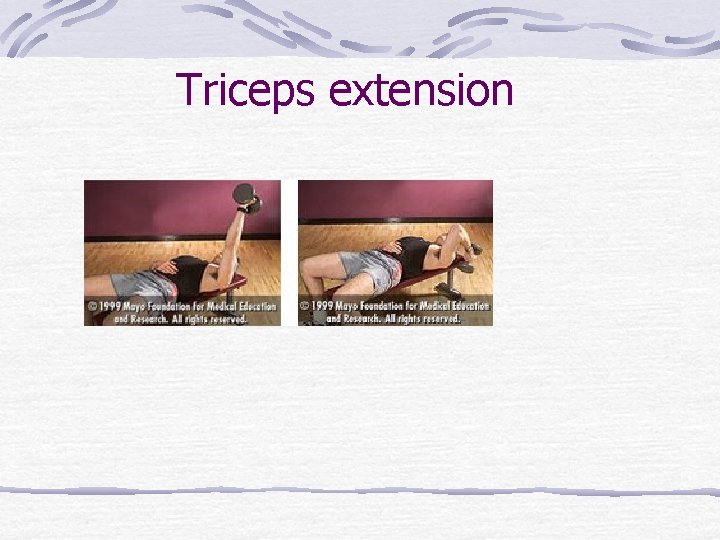 Triceps extension

© 1999 Mayo Foundation for Medical Education and Research. All rights reserved.

© 1999 Mayo Foundation for Medical Education and Research. All rights reserved.